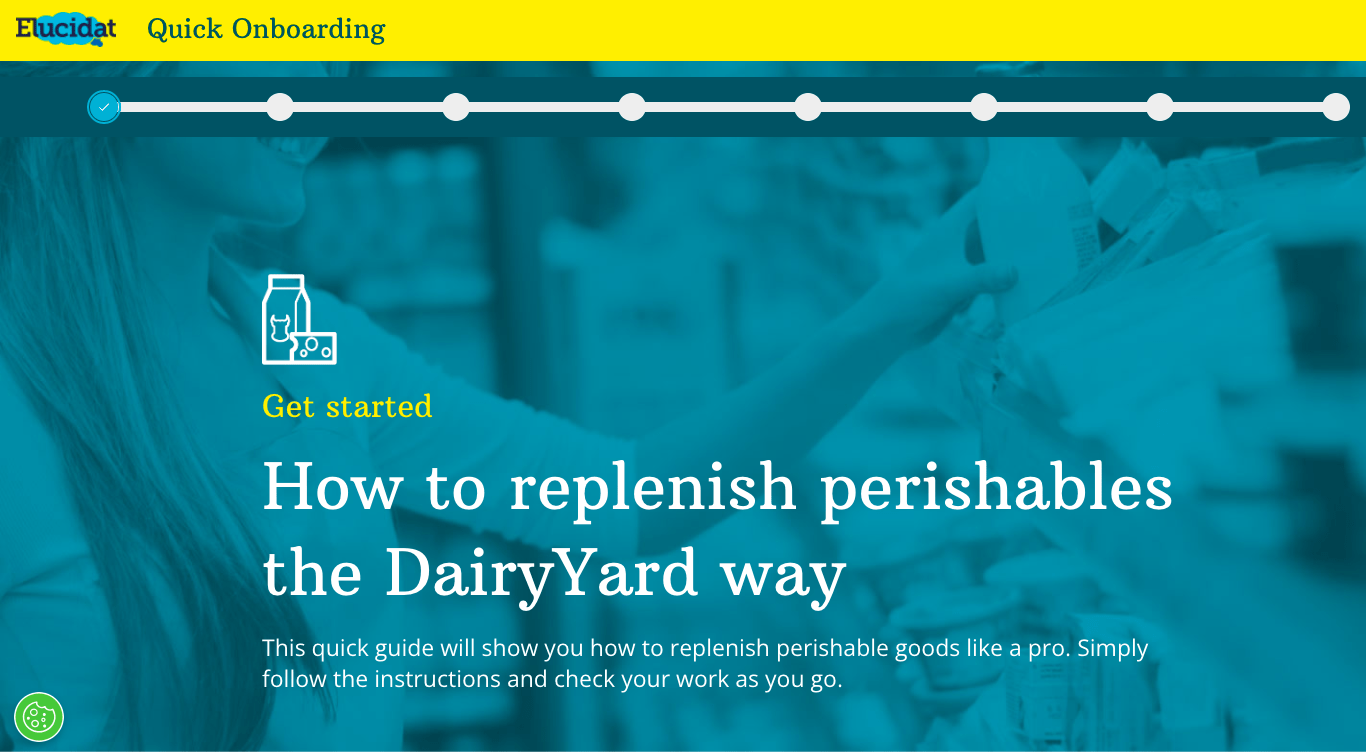 Elucidat Quick Onboarding

Get started

How to replenish perishables the DairyYard way

This quick guide will show you how to replenish perishable goods like a pro. Simply follow the instructions and check your work as you go.